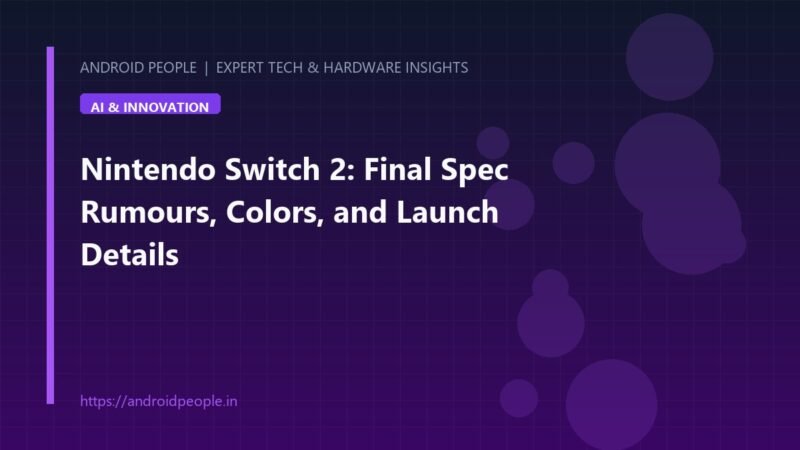 ANDROID PEOPLE | EXPERT TECH & HARDWARE INSIGHTS

AI & INNOVATION

Nintendo Switch 2: Final Spec Rumours, Colors, and Launch Details

https://androidpeople.in